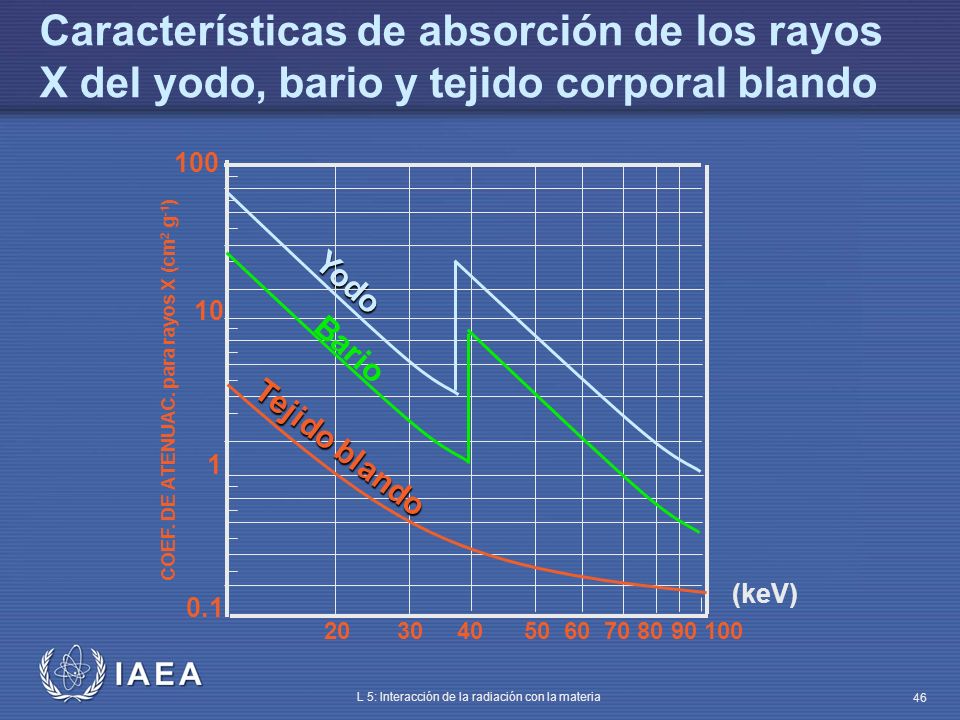 Características de absorción de los rayos X del yodo, bario y tejido corporal blando

COEF. DE ATENUAC. para rayos X ($cm^2$ $g^{-1}$)

100

10

1

0.1

Yodo

Bario

Tejido blando

(keV)

20 30 40 50 60 70 80 90 100

IAEA

L 5: Interacción de la radiación con la materia

46